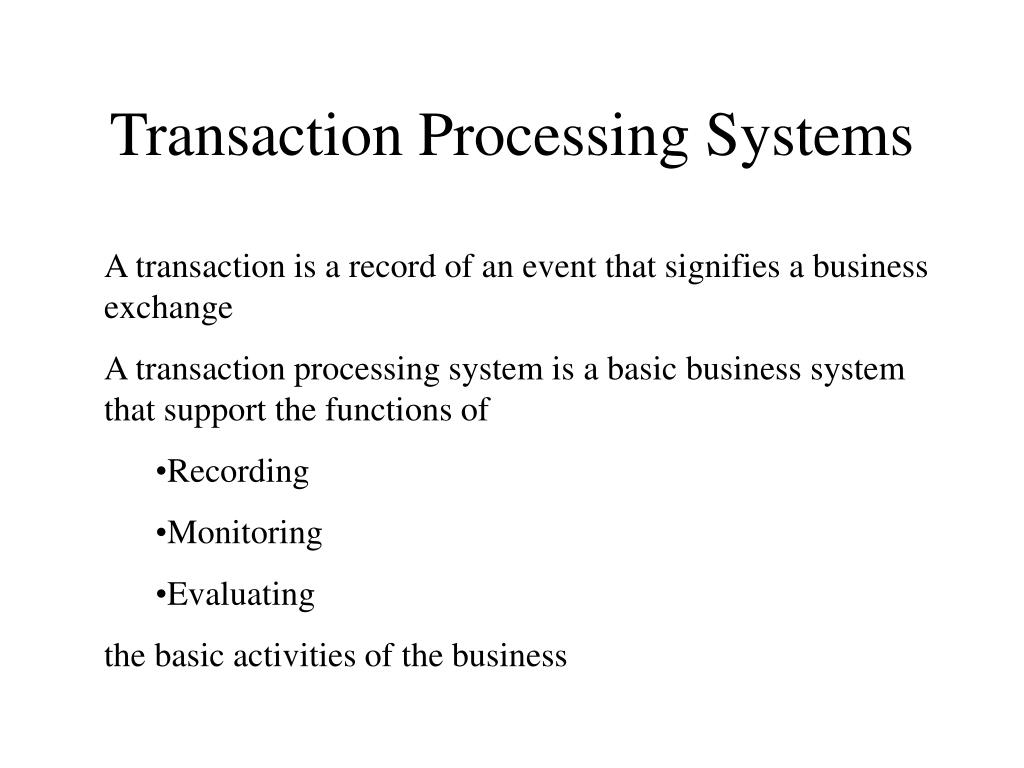 Transaction Processing Systems

A transaction is a record of an event that signifies a business exchange

A transaction processing system is a basic business system that support the functions of

•Recording

•Monitoring

•Evaluating

the basic activities of the business